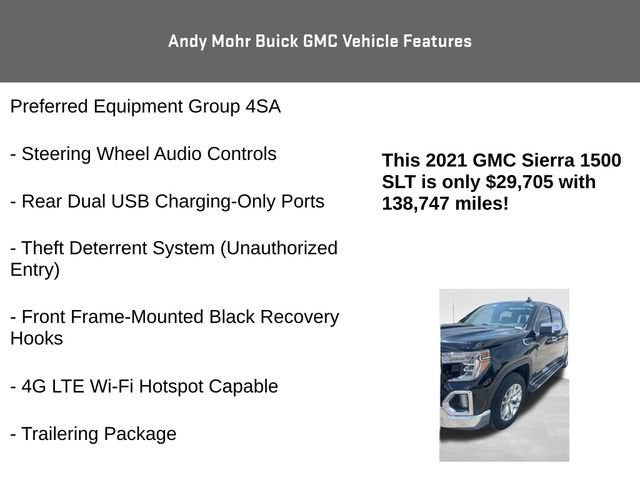 Andy Mohr Buick GMC Vehicle Features

Preferred Equipment Group 4SA

- Steering Wheel Audio Controls

- Rear Dual USB Charging-Only Ports

- Theft Deterrent System (Unauthorized Entry)

- Front Frame-Mounted Black Recovery Hooks

- 4G LTE Wi-Fi Hotspot Capable

- Trailering Package

This 2021 GMC Sierra 1500 SLT is only $29,705 with 138,747 miles!